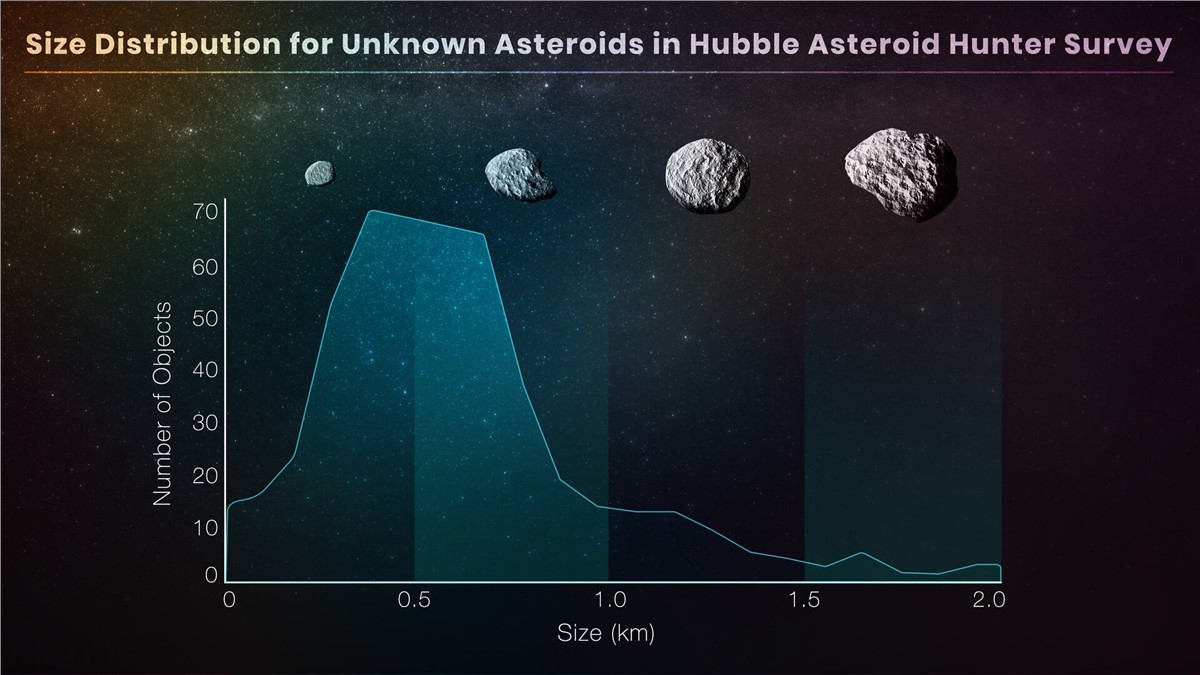 Size Distribution for Unknown Asteroids in Hubble Asteroid Hunter Survey

Number of Objects

70
60
50
40
30
20
10
0

0
0.5
1.0
1.5
2.0

Size (km)